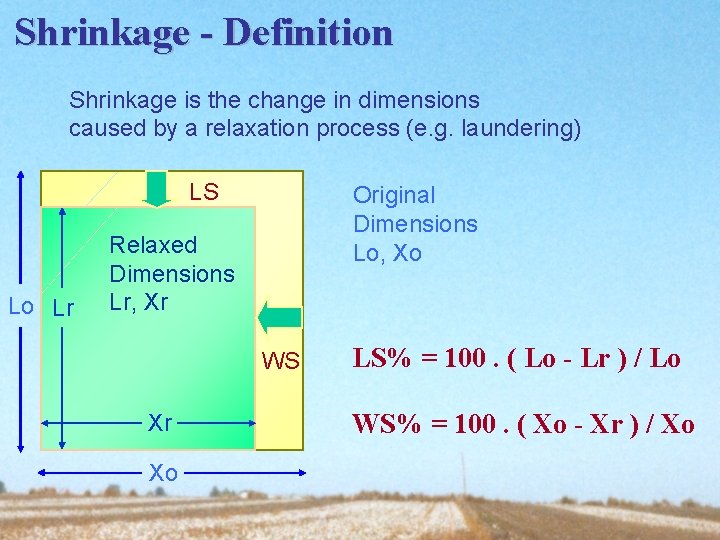 Shrinkage - Definition

Shrinkage is the change in dimensions caused by a relaxation process (e.g. laundering)

LS

Relaxed Dimensions Lr, Xr

Lo

Lr

WS

Xr

Xo

Original Dimensions Lo, Xo

LS% = 100 . ( Lo - Lr ) / Lo

WS% = 100 . ( Xo - Xr ) / Xo